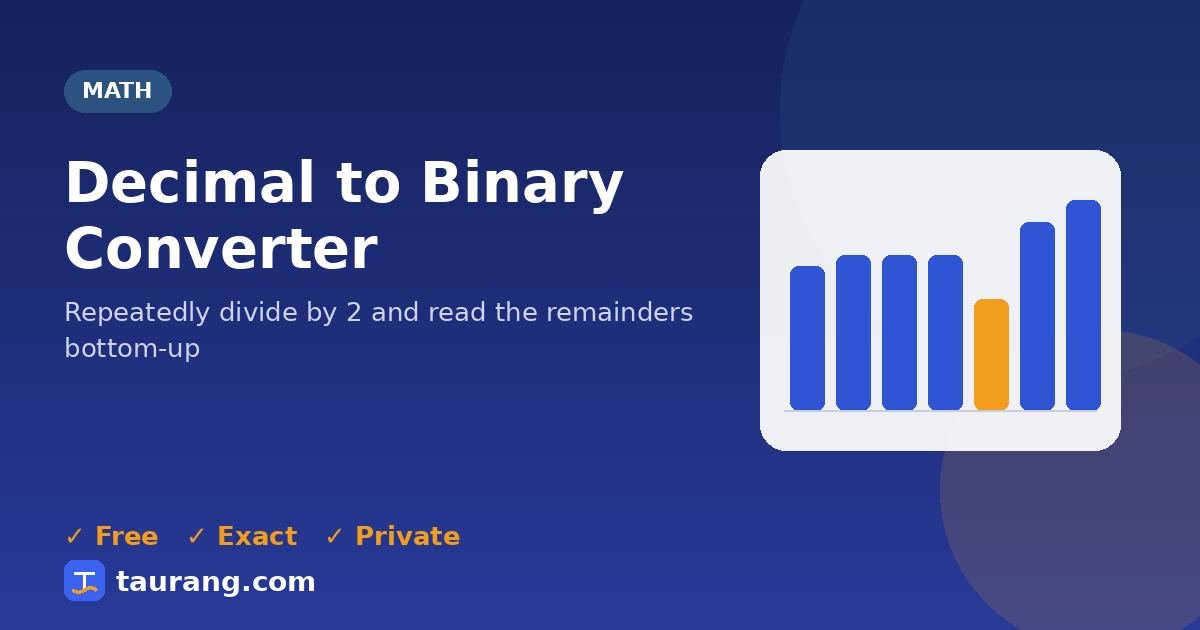 MATH

Decimal to Binary Converter

Repeatedly divide by 2 and read the remainders bottom-up

✓ Free ✓ Exact ✓ Private

taurang.com